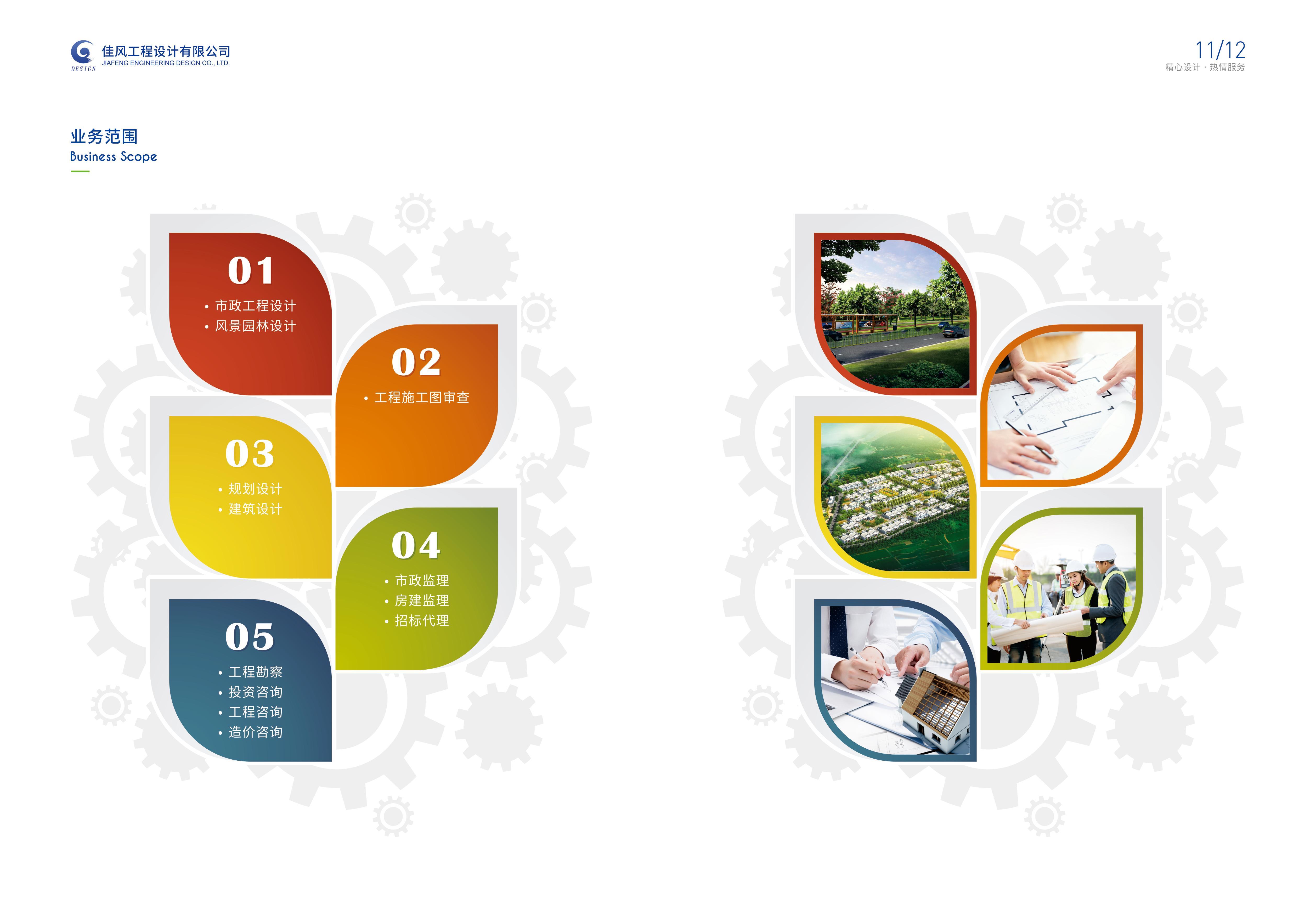 DESIGN 佳风工程设计有限公司
JIAFENG ENGINEERING DESIGN CO., LTD.

11/12
精心设计 · 热情服务

业务范围
Business Scope

01
• 市政工程设计
• 风景园林设计

02
• 工程施工图审查

03
• 规划设计
• 建筑设计

04
• 市政监理
• 房建监理
• 招标代理

05
• 工程勘察
• 投资咨询
• 工程咨询
• 造价咨询